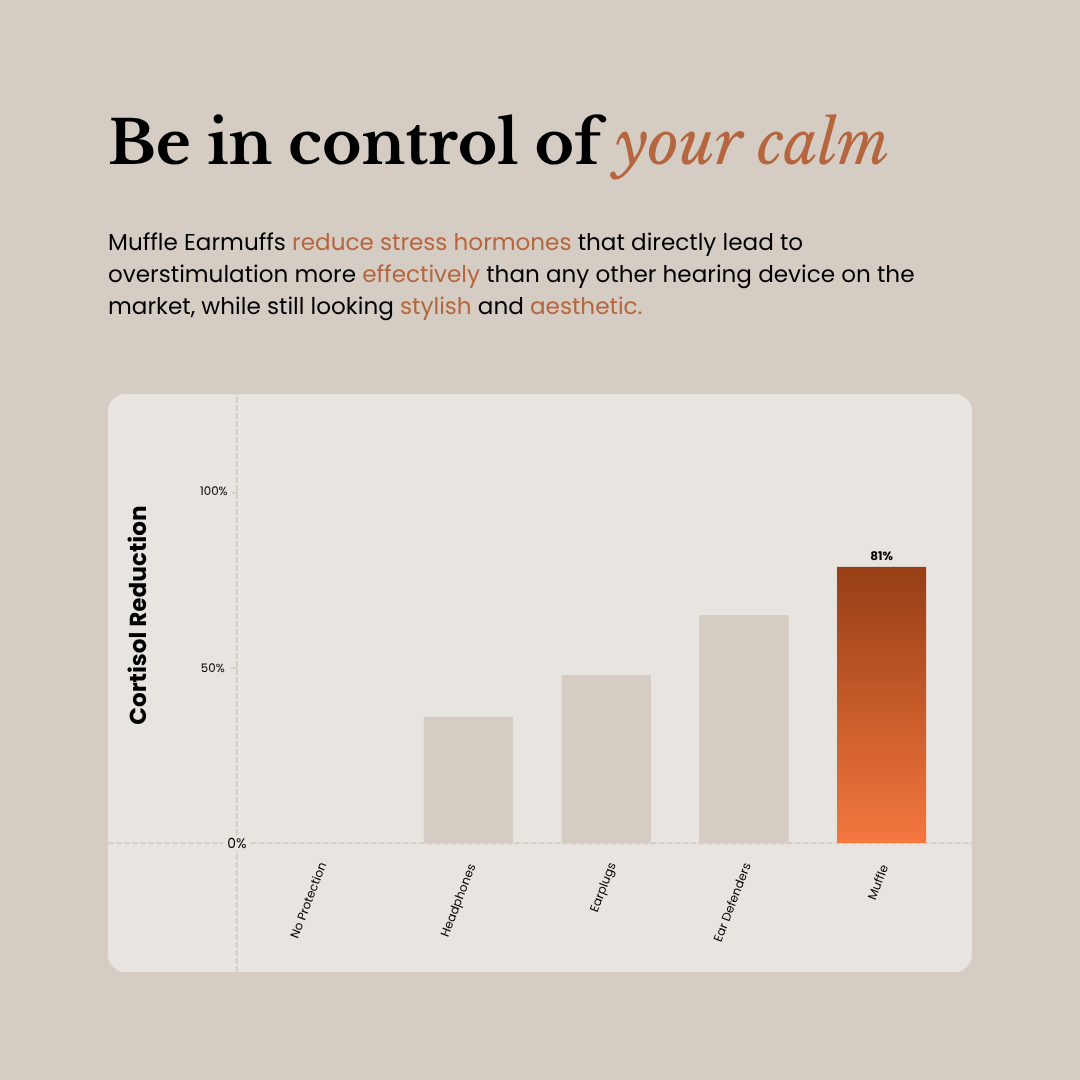 Be in control of your calm

Muffle Earmuffs reduce stress hormones that directly lead to overstimulation more effectively than any other hearing device on the market, while still looking stylish and aesthetic.

Cortisol Reduction

100%

50%

0%

81%

No Protection

Headphones

Earplugs

Ear Defenders

Muffle